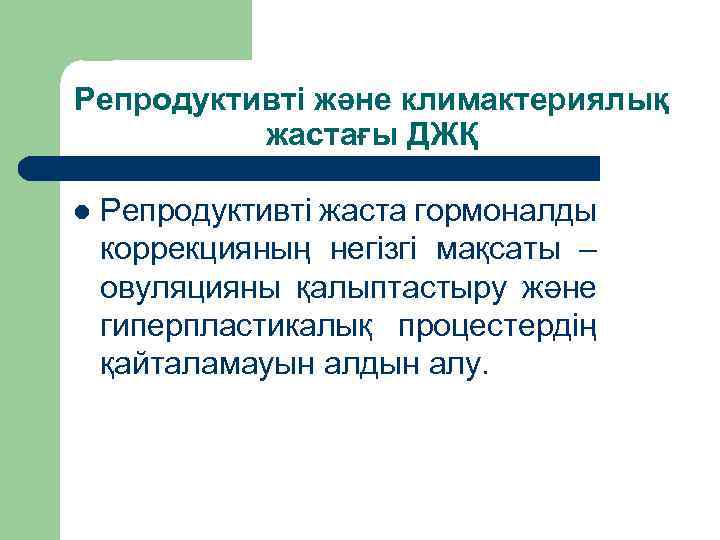 Репродуктивті және климактериялық жастағы ДЖҚ

Репродуктивті жаста гормоналды коррекцияның негізгі мақсаты – овуляцияны қалыптастыру және гиперпластикалық процестердің қайталамауын алдын алу.